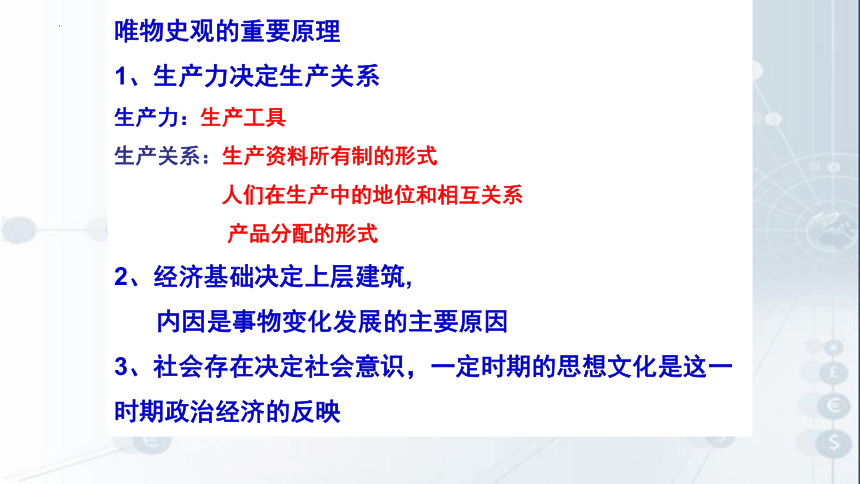 唯物史观的重要原理

1、生产力决定生产关系

生产力：生产工具

生产关系：生产资料所有制的形式

人们在生产中的地位和相互关系

产品分配的形式

2、经济基础决定上层建筑，

内因是事物变化发展的主要原因

3、社会存在决定社会意识，一定时期的思想文化是这一时期政治经济的反映